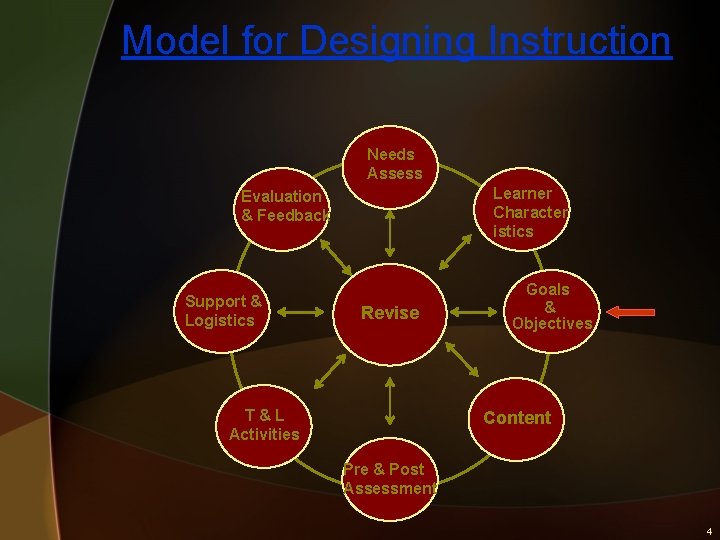 Model for Designing Instruction

Needs Assess

Learner Character istics

Goals & Objectives

Content

Pre & Post Assessment

T & L Activities

Support & Logistics

Evaluation & Feedback

Revise

4